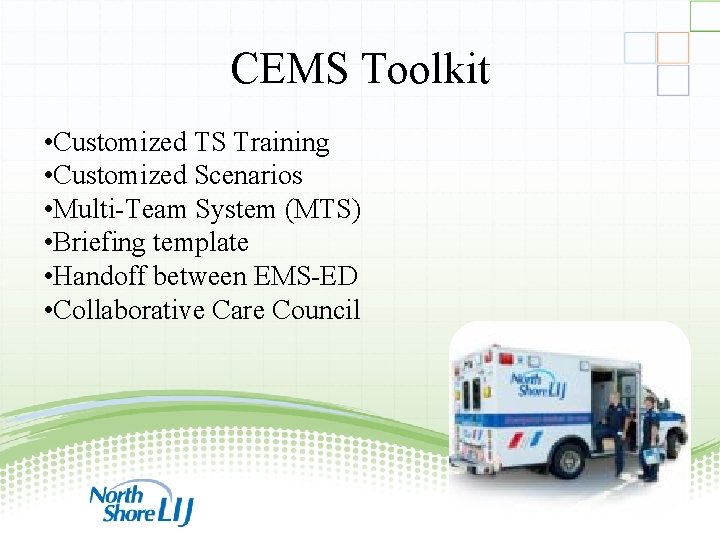 CEMS Toolkit

•Customized TS Training
•Customized Scenarios
•Multi-Team System (MTS)
•Briefing template
•Handoff between EMS-ED
•Collaborative Care Council

North Shore LIJ

North Shore LIJ